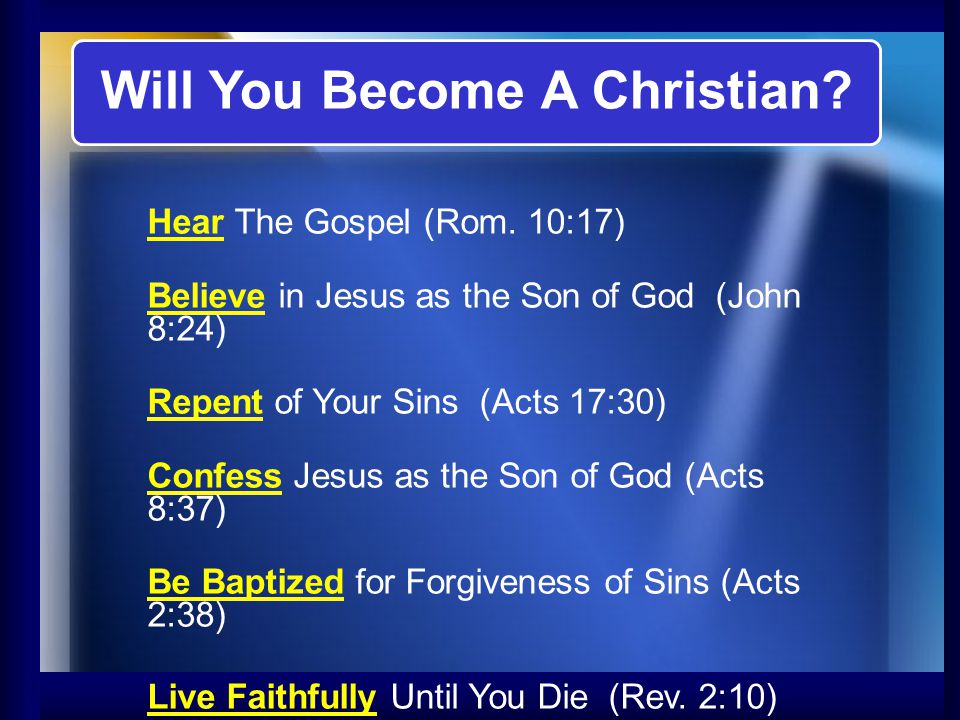 Will You Become A Christian?

Hear The Gospel (Rom. 10:17)

Believe in Jesus as the Son of God (John 8:24)

Repent of Your Sins (Acts 17:30)

Confess Jesus as the Son of God (Acts 8:37)

Be Baptized for Forgiveness of Sins (Acts 2:38)

Live Faithfully Until You Die (Rev. 2:10)